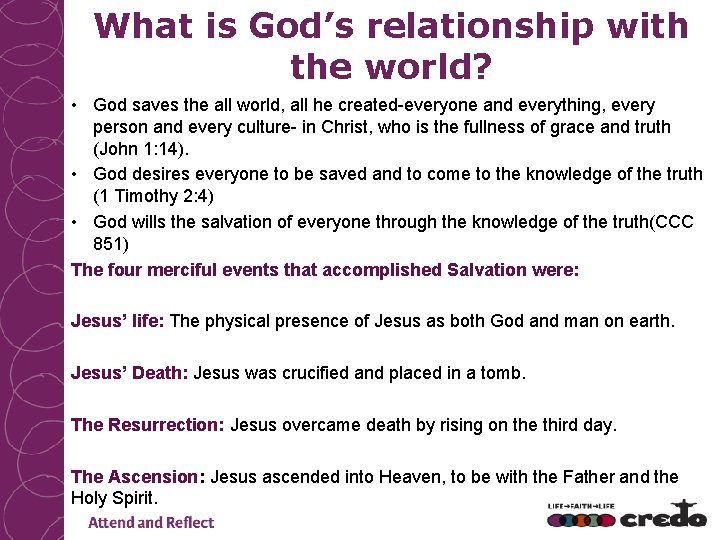 What is God's relationship with the world?

• God saves the all world, all he created-everyone and everything, every person and every culture- in Christ, who is the fullness of grace and truth (John 1:14).
• God desires everyone to be saved and to come to the knowledge of the truth (1 Timothy 2:4)
• God wills the salvation of everyone through the knowledge of the truth(CCC 851)

The four merciful events that accomplished Salvation were:

Jesus' life: The physical presence of Jesus as both God and man on earth.

Jesus' Death: Jesus was crucified and placed in a tomb.

The Resurrection: Jesus overcame death by rising on the third day.

The Ascension: Jesus ascended into Heaven, to be with the Father and the Holy Spirit.

Attend and Reflect

LIFE→FAITH→LIFE
credo